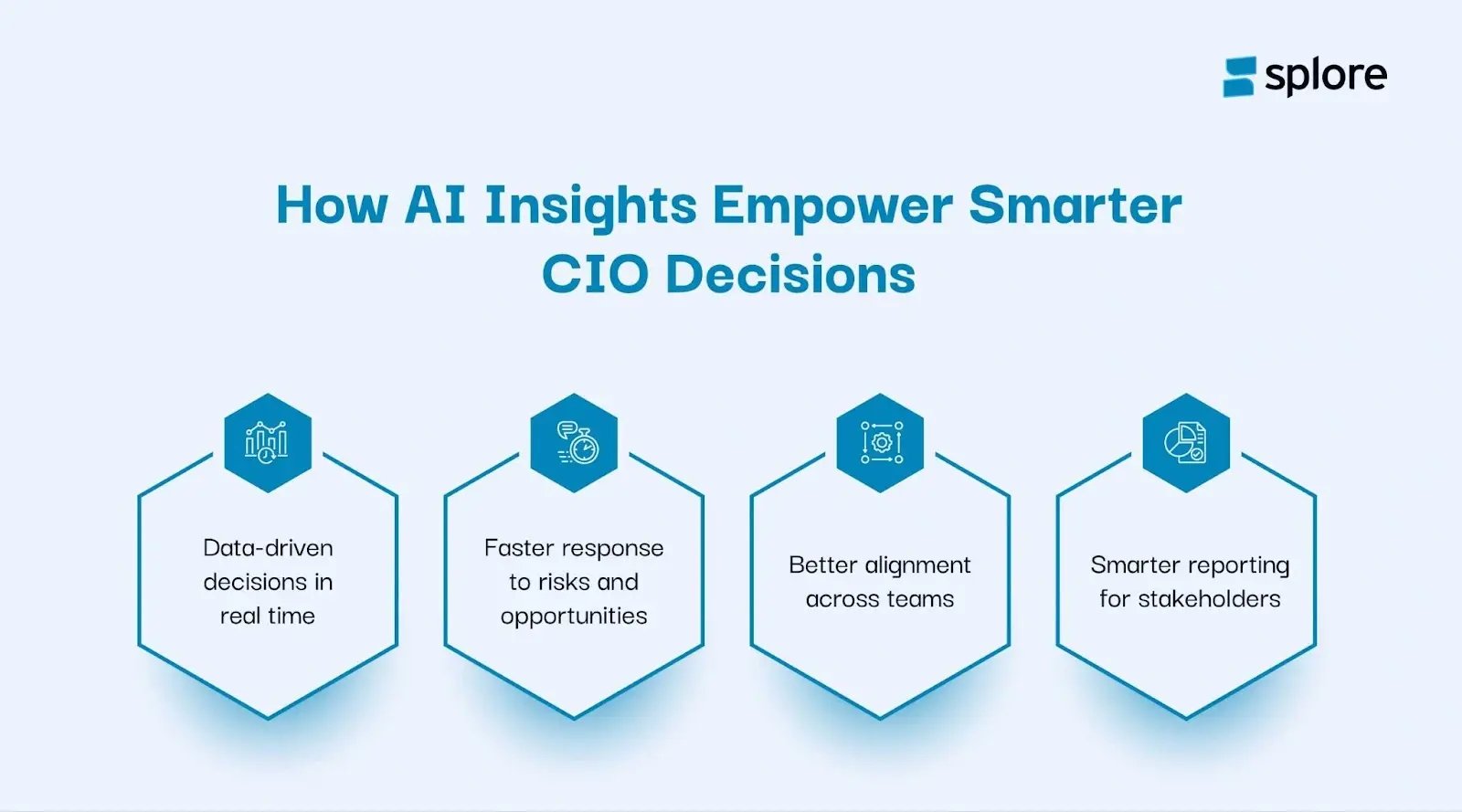 splore

How AI Insights Empower Smarter CIO Decisions

Data-driven decisions in real time

Faster response to risks and opportunities

Better alignment across teams

Smarter reporting for stakeholders